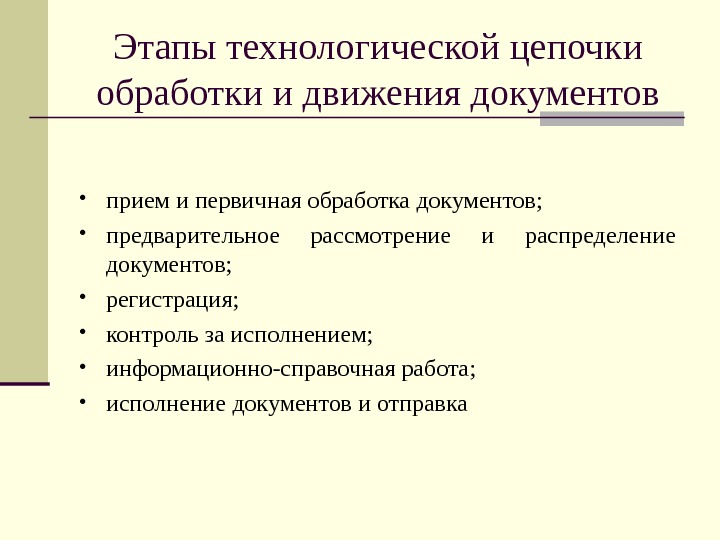 Этапы технологической цепочки обработки и движения документов

• прием и первичная обработка документов;
• предварительное рассмотрение и распределение документов;
• регистрация;
• контроль за исполнением;
• информационно-справочная работа;
• исполнение документов и отправка